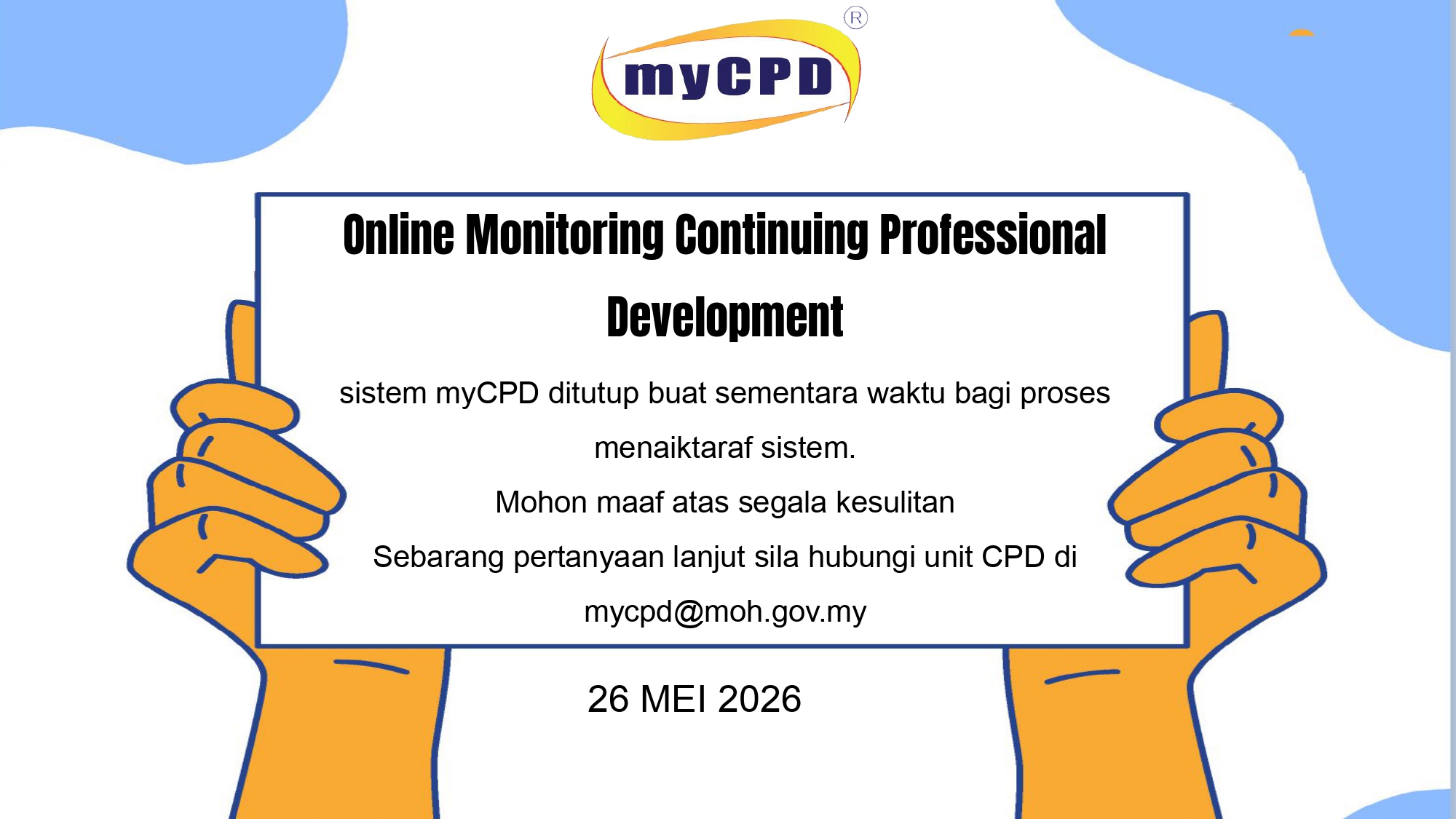 myCPD®

Online Monitoring Continuing Professional Development

sistem myCPD ditutup buat sementara waktu bagi proses menaiktaraf sistem.

Mohon maaf atas segala kesulitan

Sebarang pertanyaan lanjut sila hubungi unit CPD di mycpd@moh.gov.my

26 MEI 2026